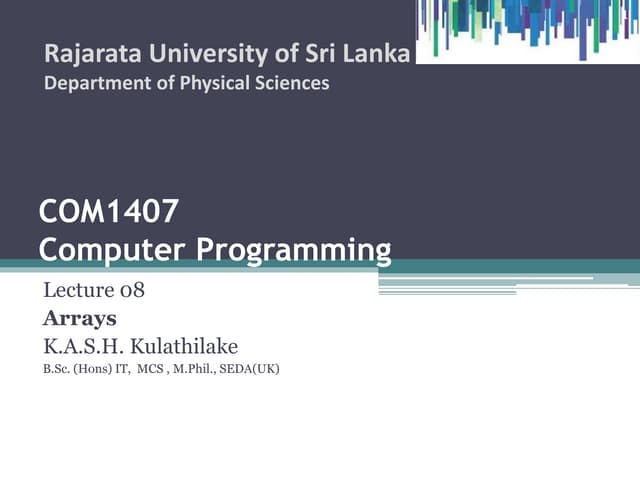 Rajarata University of Sri Lanka
Department of Physical Sciences

COM1407
Computer Programming

Lecture 08
Arrays
K.A.S.H. Kulathilake
B.Sc. (Hons) IT, MCS , M.Phil., SEDA(UK)